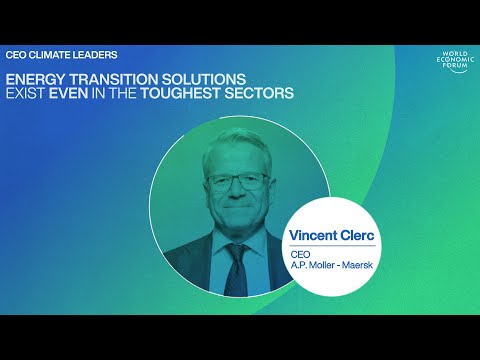 CEO CLIMATE LEADERS

WORLD ECONOMIC FORUM

ENERGY TRANSITION SOLUTIONS EXIST EVEN IN THE TOUGHEST SECTORS

Vincent Clerc

CEO
A.P. Moller - Maersk